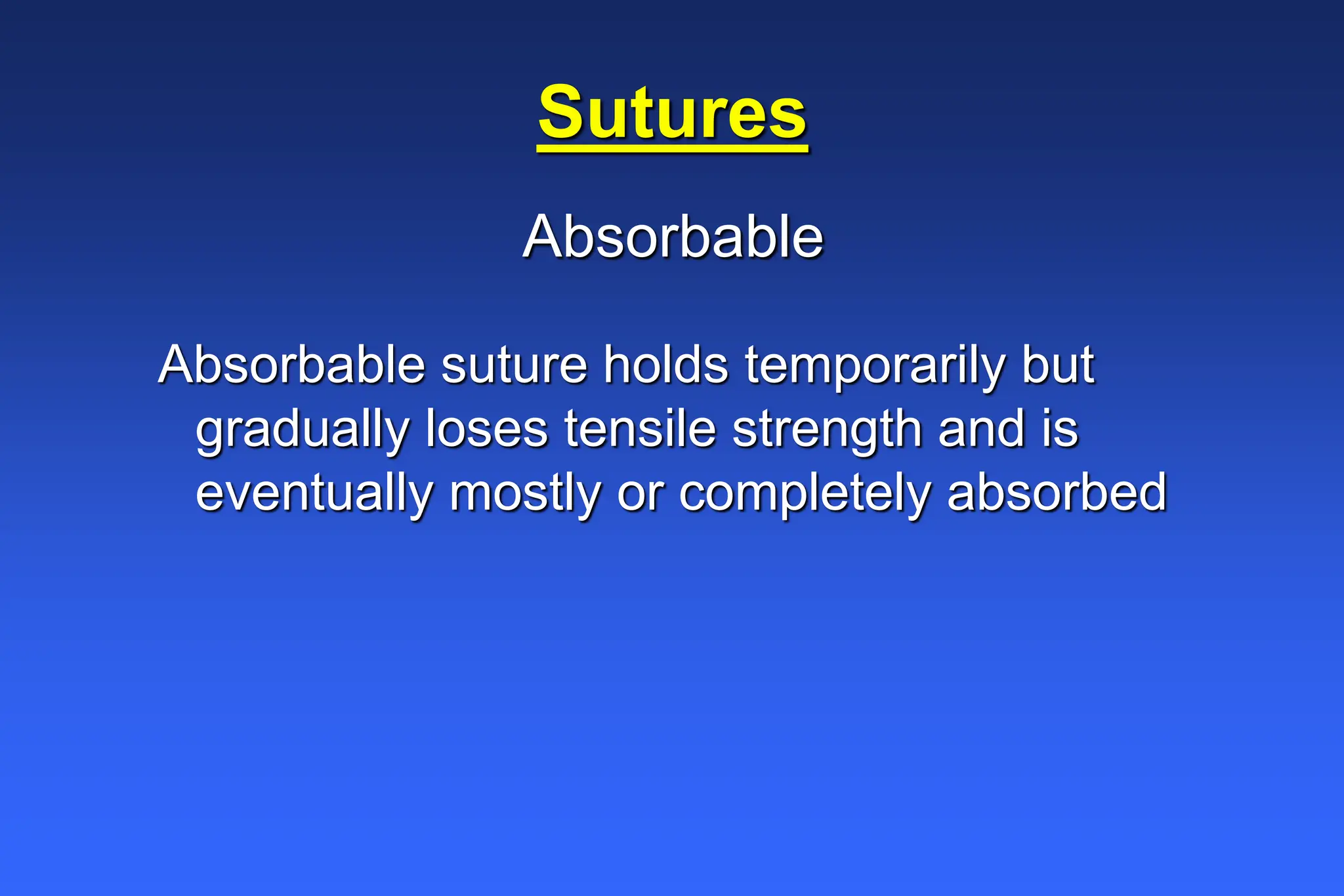 Sutures

Absorbable

Absorbable suture holds temporarily but gradually loses tensile strength and is eventually mostly or completely absorbed